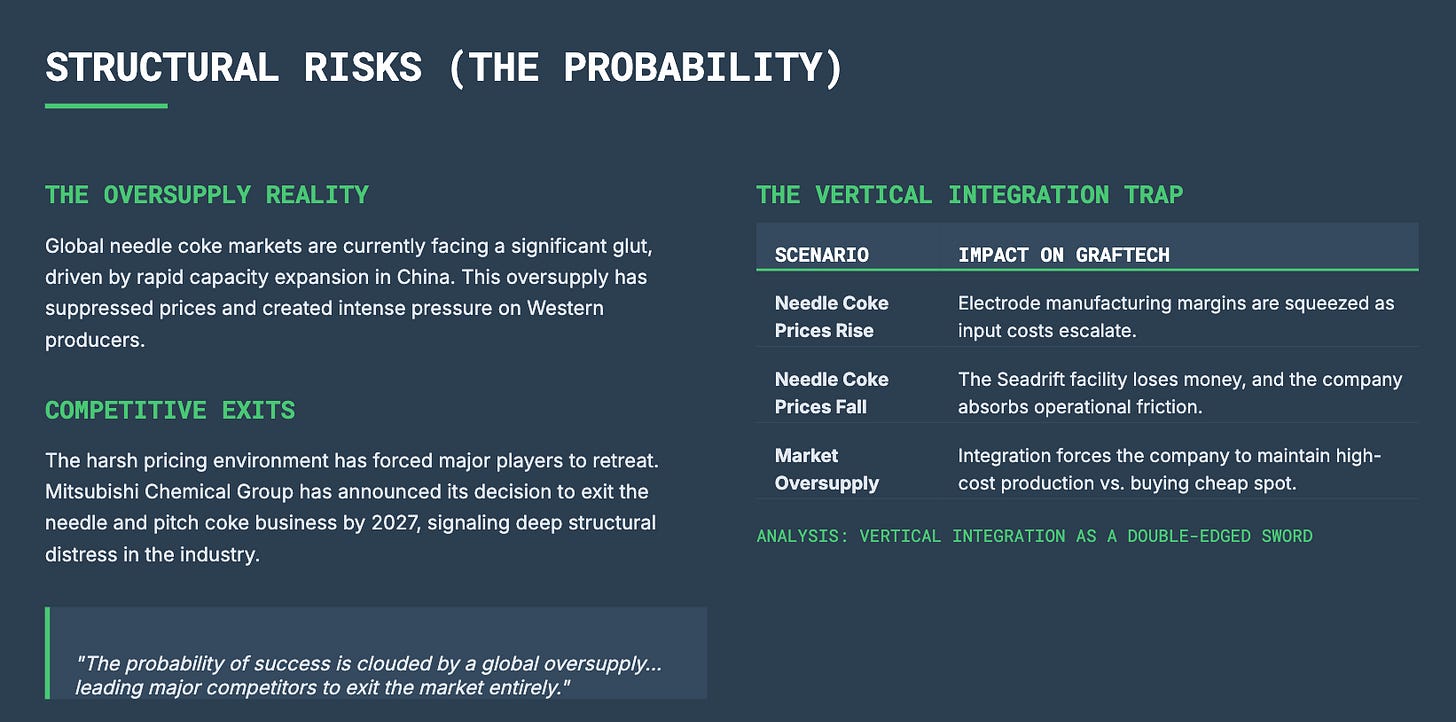 STRUCTURAL RISKS (THE PROBABILITY)

THE OVERSUPPLY REALITY

Global needle coke markets are currently facing a significant glut, driven by rapid capacity expansion in China. This oversupply has suppressed prices and created intense pressure on Western producers.

COMPETITIVE EXITS

The harsh pricing environment has forced major players to retreat. Mitsubishi Chemical Group has announced its decision to exit the needle and pitch coke business by 2027, signaling deep structural distress in the industry.

"The probability of success is clouded by a global oversupply... leading major competitors to exit the market entirely."

THE VERTICAL INTEGRATION TRAP

| SCENARIO | IMPACT ON GRAFTECH |
|---|---|
| Needle Coke Prices Rise | Electrode manufacturing margins are squeezed as input costs escalate. |
| Needle Coke Prices Fall | The Seadrift facility loses money, and the company absorbs operational friction. |
| Market Oversupply | Integration forces the company to maintain high-cost production vs. buying cheap spot. |

ANALYSIS: VERTICAL INTEGRATION AS A DOUBLE-EDGED SWORD